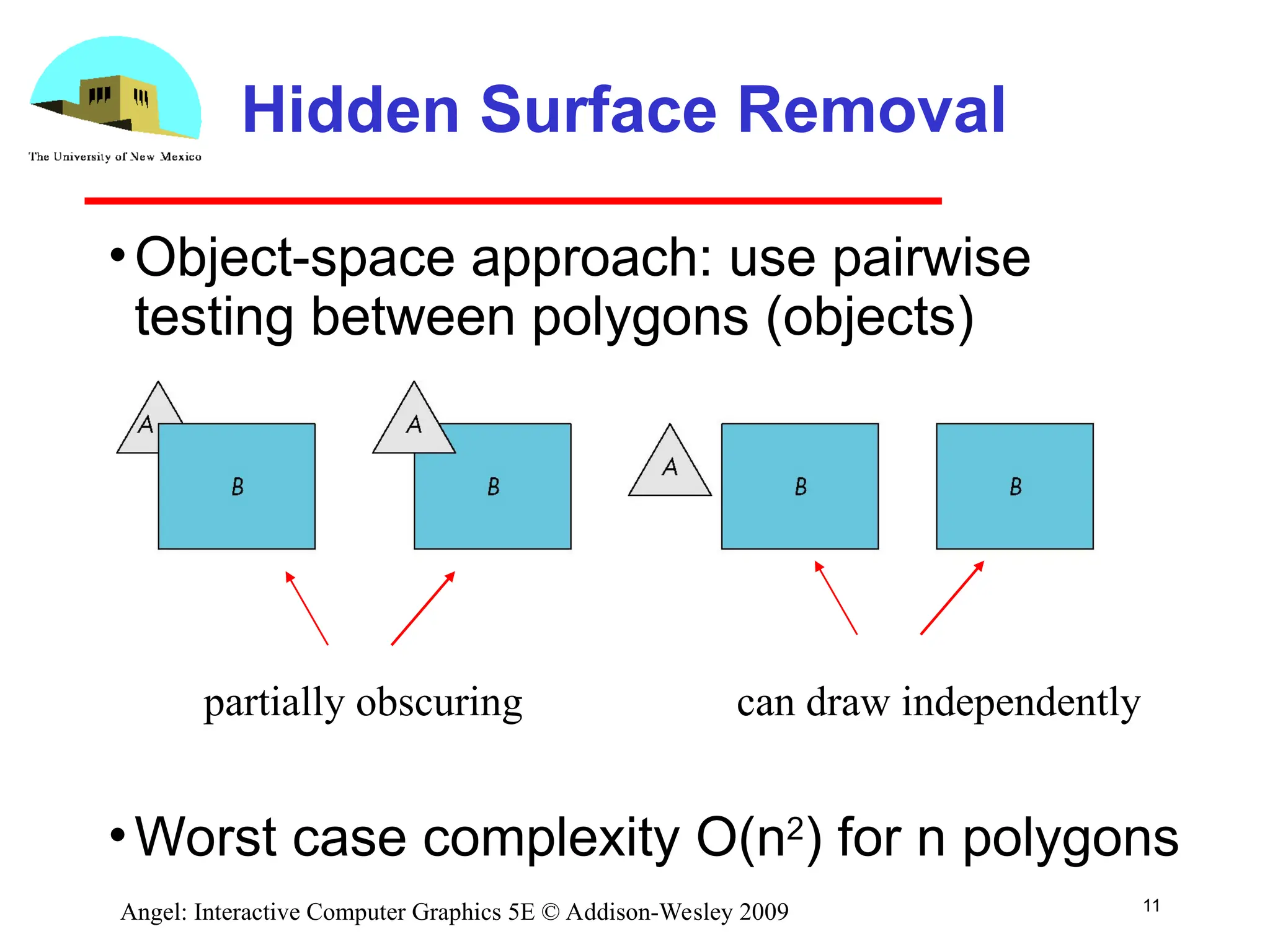 The University of New Mexico

Hidden Surface Removal

• Object-space approach: use pairwise testing between polygons (objects)

A
B
A
B
A
B
B

partially obscuring

can draw independently

• Worst case complexity $O(n^2)$ for n polygons

Angel: Interactive Computer Graphics 5E © Addison-Wesley 2009

11